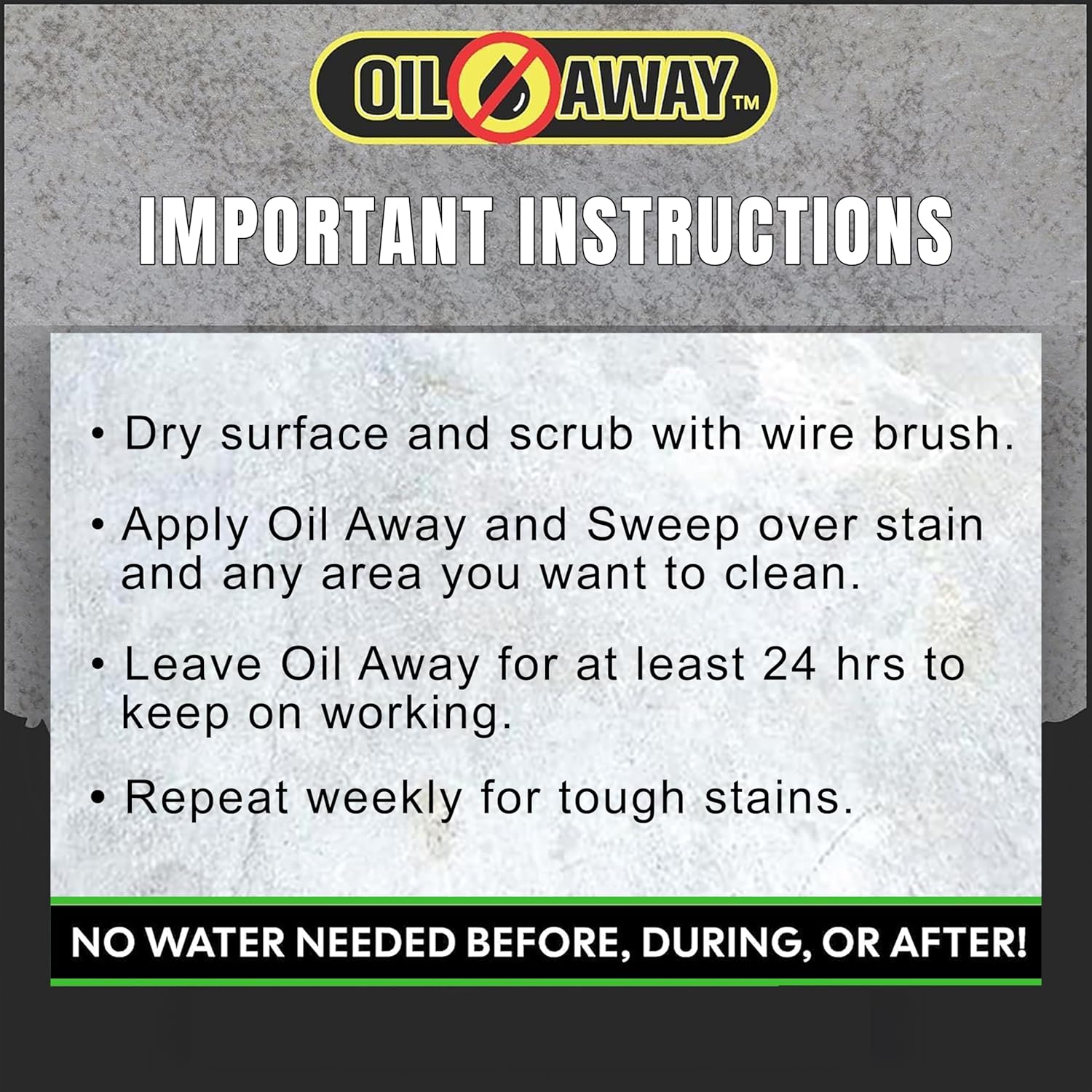 OIL AWAY™

IMPORTANT INSTRUCTIONS

• Dry surface and scrub with wire brush.

• Apply Oil Away and Sweep over stain and any area you want to clean.

• Leave Oil Away for at least 24 hrs to keep on working.

• Repeat weekly for tough stains.

NO WATER NEEDED BEFORE, DURING, OR AFTER!